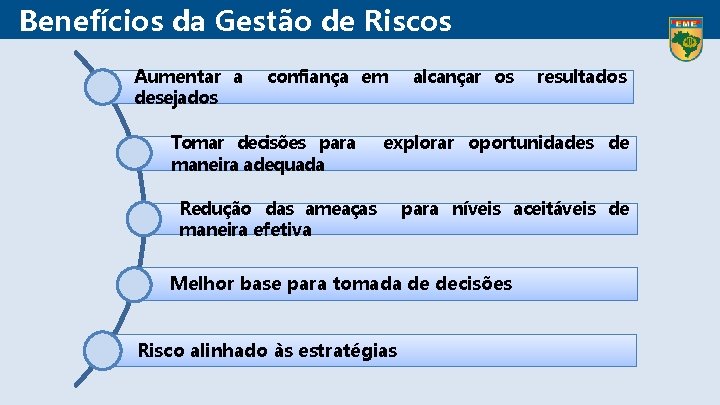 Benefícios da Gestão de Riscos

EME

Aumentar a confiança em alcançar os resultados desejados

Tomar decisões para explorar oportunidades de maneira adequada

Redução das ameaças para níveis aceitáveis de maneira efetiva

Melhor base para tomada de decisões

Risco alinhado às estratégias